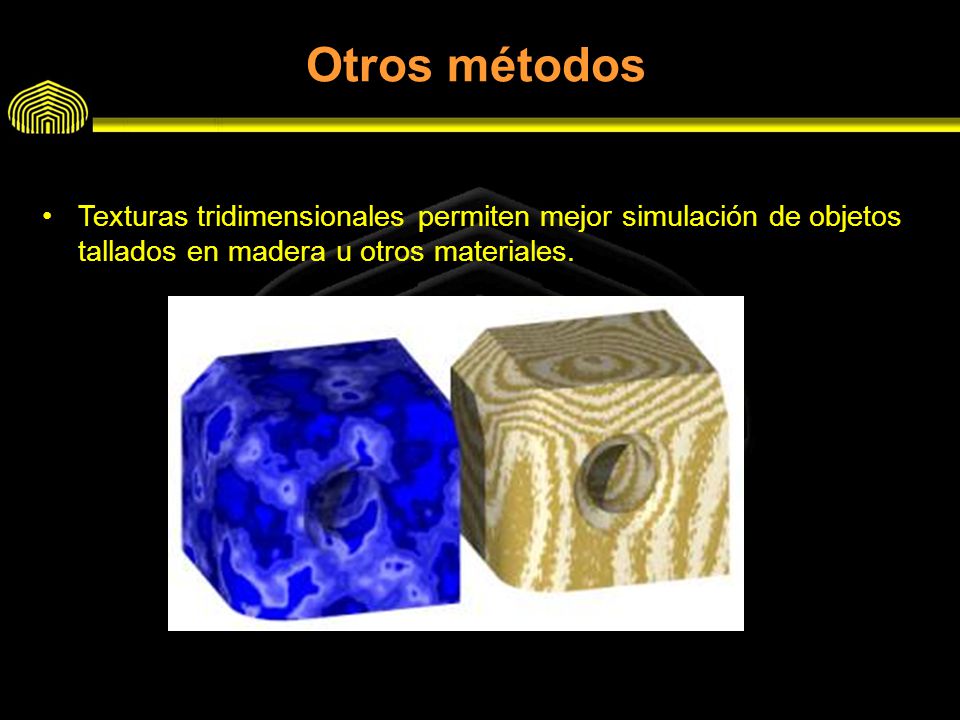 Otros métodos

• Texturas tridimensionales permiten mejor simulación de objetos tallados en madera u otros materiales.